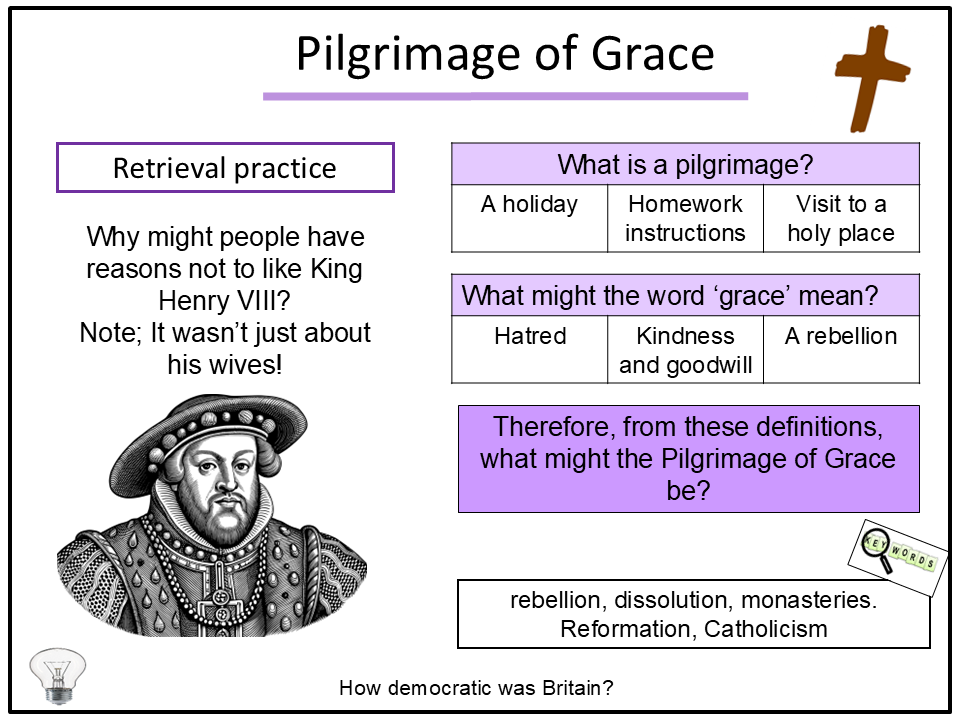 Pilgrimage of Grace

Retrieval practice

Why might people have reasons not to like King Henry VIII?
Note; It wasn't just about his wives!

| What is a pilgrimage? | | |
|---|---|---|
| A holiday | Homework instructions | Visit to a holy place |

| What might the word 'grace' mean? | | |
|---|---|---|
| Hatred | Kindness and goodwill | A rebellion |

Therefore, from these definitions, what might the Pilgrimage of Grace be?

KEY WORDS

rebellion, dissolution, monasteries. Reformation, Catholicism

How democratic was Britain?